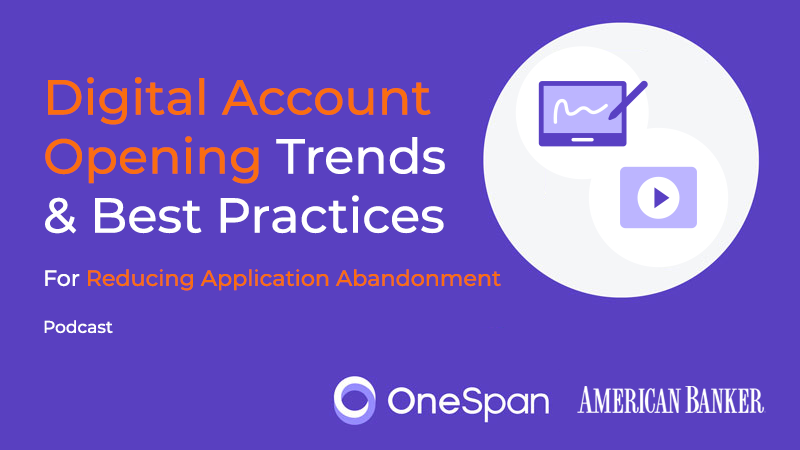 Digital Account Opening Trends & Best Practices

For Reducing Application Abandonment

Podcast

OneSpan

AMERICAN BANKER